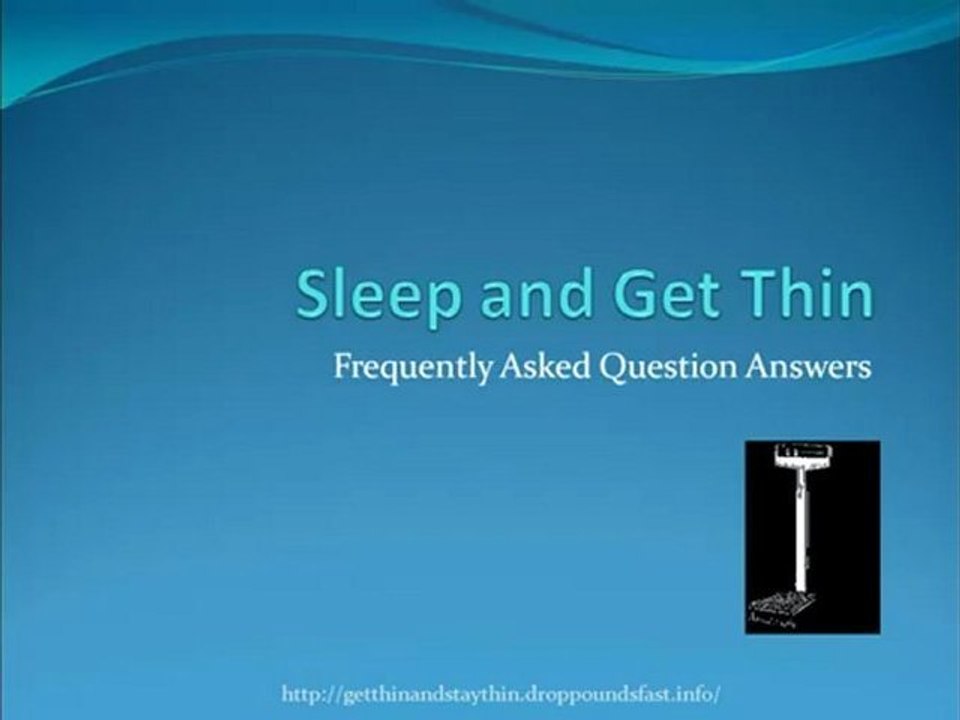 Sleep and Get Thin

Frequently Asked Question Answers

http://getthinandstaythin.droppoundsfast.info/